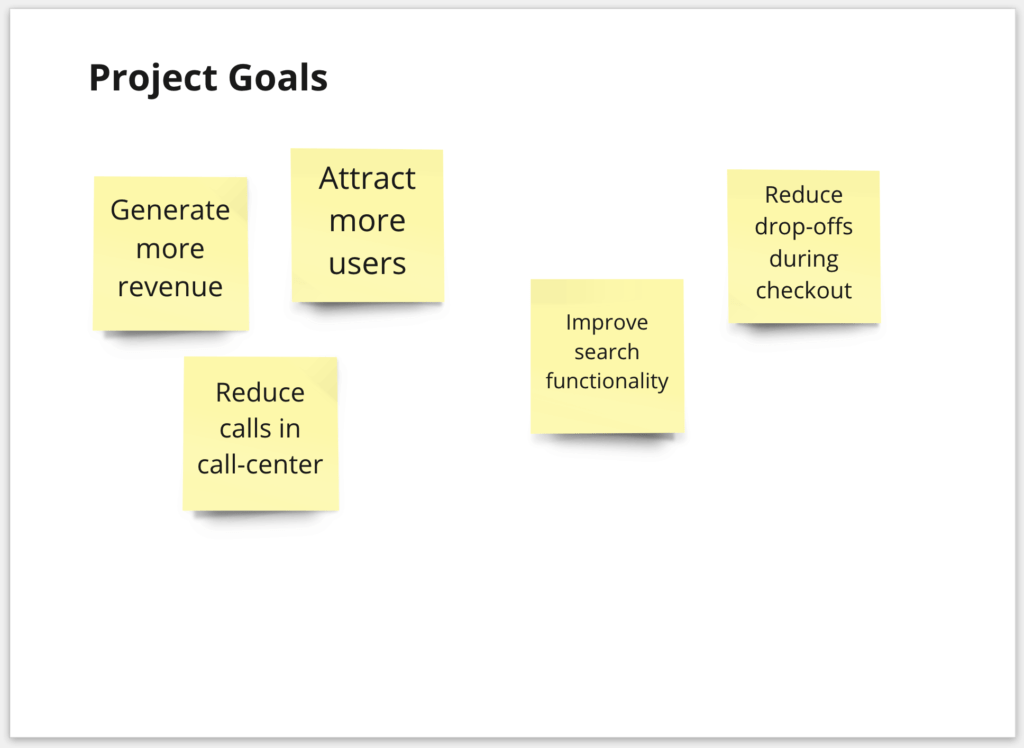 Project Goals

Generate more revenue

Attract more users

Reduce calls in call-center

Improve search functionality

Reduce drop-offs during checkout